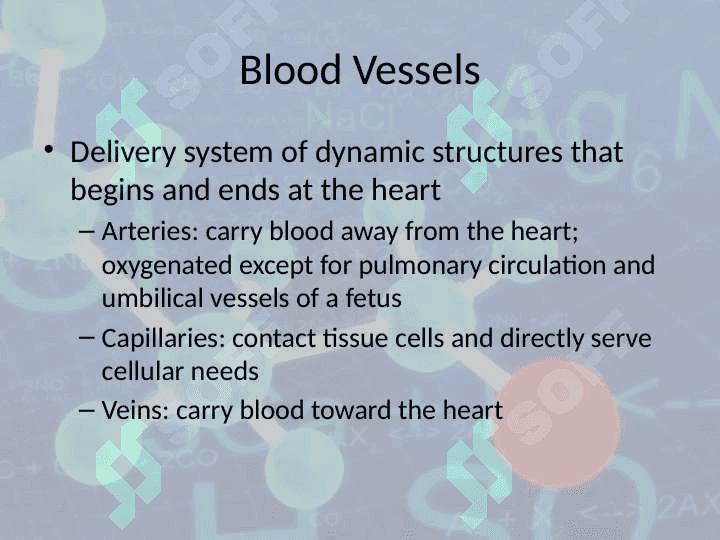 Blood Vessels

• Delivery system of dynamic structures that begins and ends at the heart

– Arteries: carry blood away from the heart; oxygenated except for pulmonary circulation and umbilical vessels of a fetus

– Capillaries: contact tissue cells and directly serve cellular needs

– Veins: carry blood toward the heart